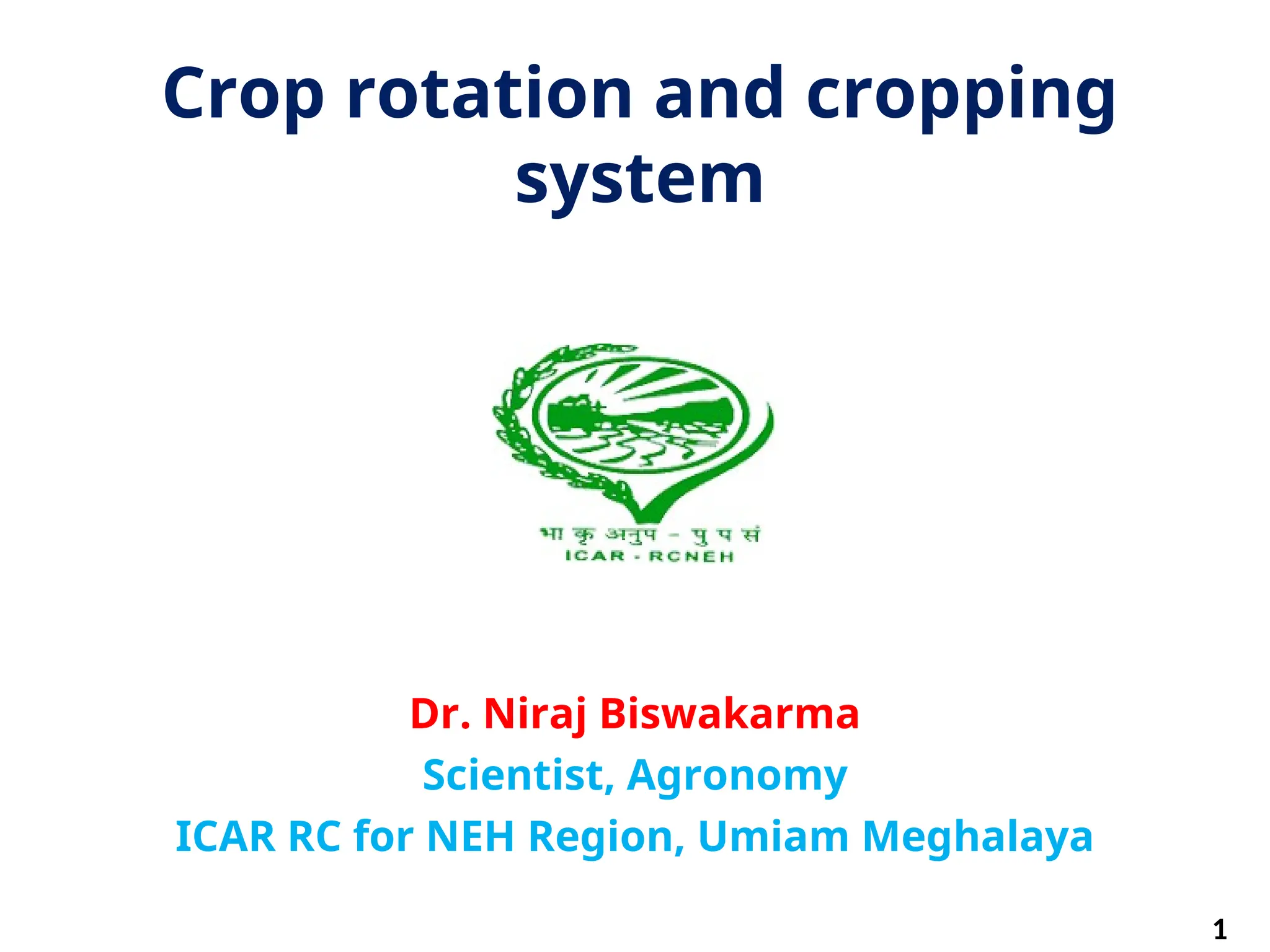 Crop rotation and cropping system

भा कृ अनुप - पु प सं
ICAR - RCNEH

Dr. Niraj Biswakarma
Scientist, Agronomy
ICAR RC for NEH Region, Umiam Meghalaya

1